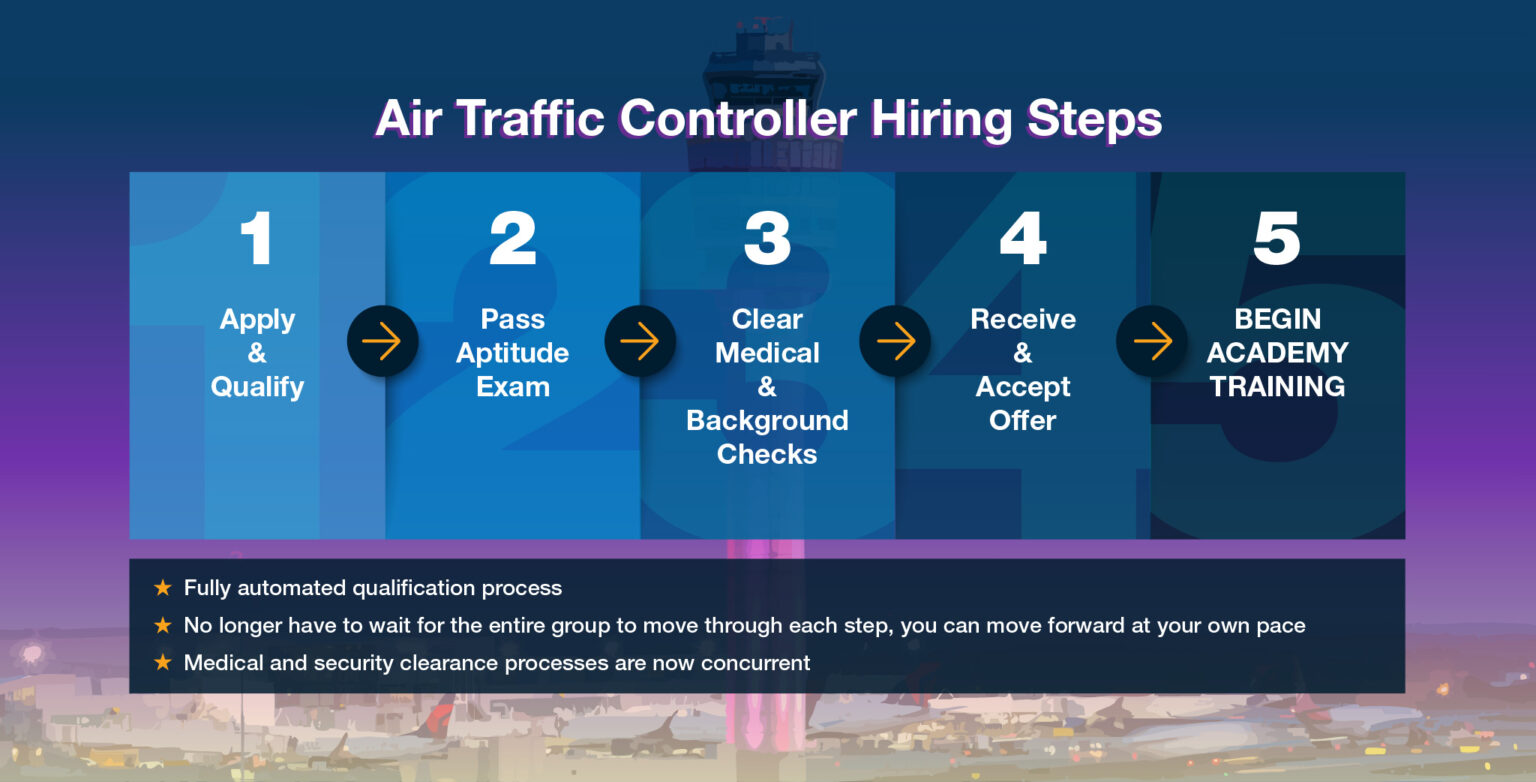 Air Traffic Controller Hiring Steps

1
Apply & Qualify

2
Pass Aptitude Exam

3
Clear Medical & Background Checks

4
Receive & Accept Offer

5
BEGIN ACADEMY TRAINING

★ Fully automated qualification process
★ No longer have to wait for the entire group to move through each step, you can move forward at your own pace
★ Medical and security clearance processes are now concurrent